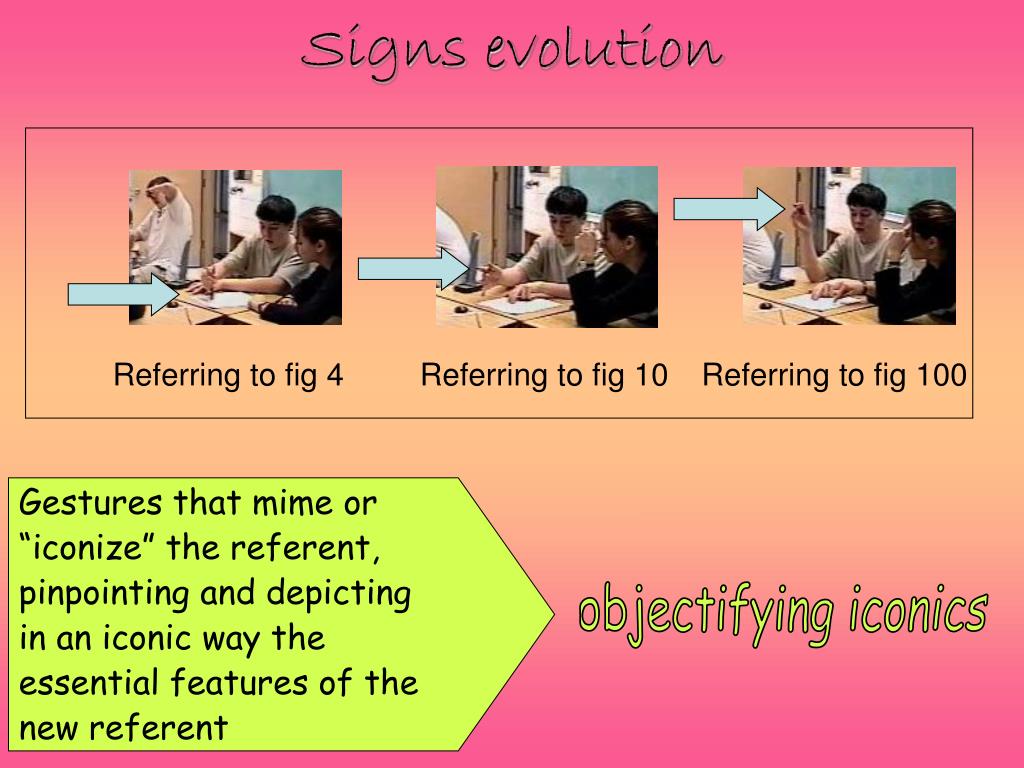 Signs evolution

Referring to fig 4

Referring to fig 10

Referring to fig 100

Gestures that mime or “iconize” the referent, pinpointing and depicting in an iconic way the essential features of the new referent

objectifying iconics